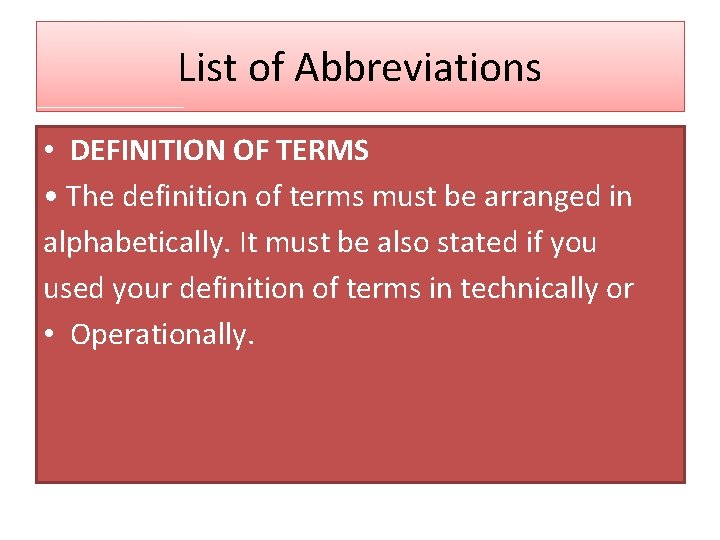 List of Abbreviations

• DEFINITION OF TERMS

• The definition of terms must be arranged in alphabetically. It must be also stated if you used your definition of terms in technically or

• Operationally.